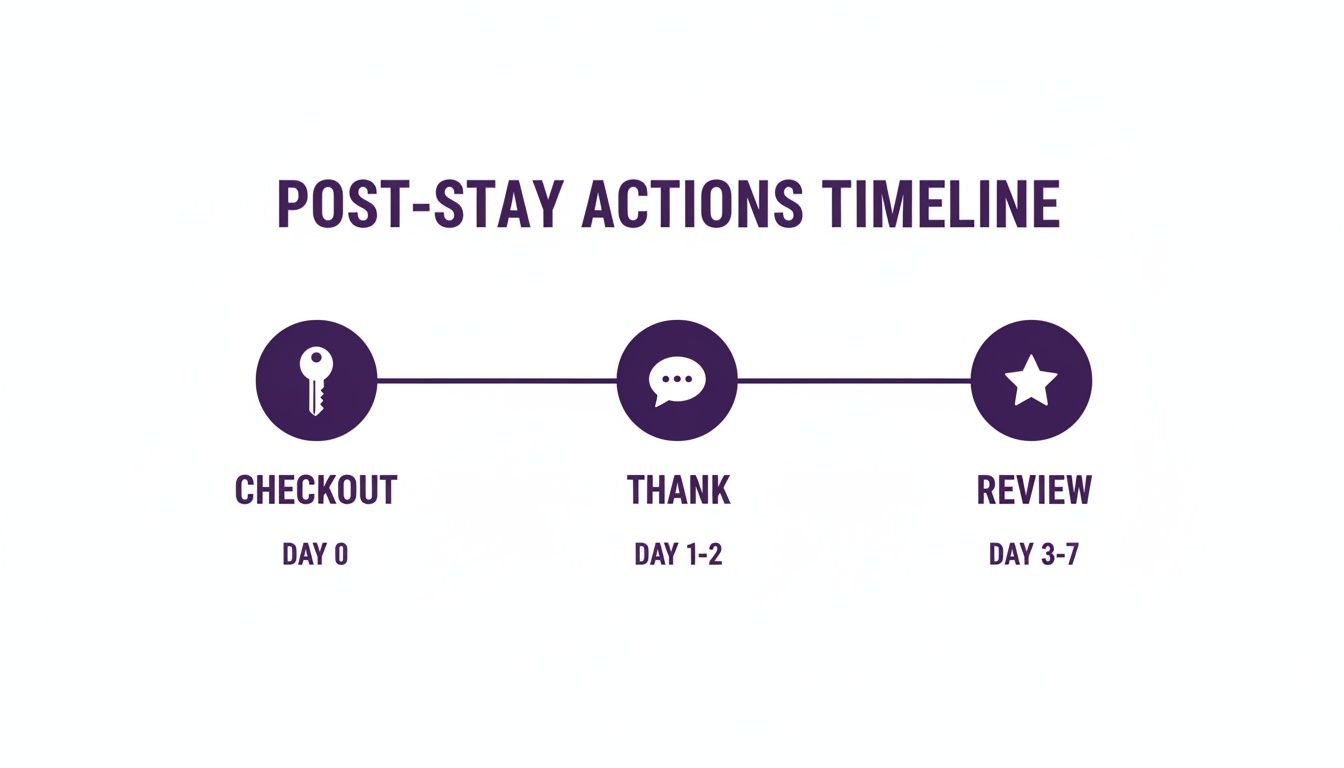 POST-STAY ACTIONS TIMELINE

CHECKOUT
DAY 0

THANK
DAY 1-2

REVIEW
DAY 3-7